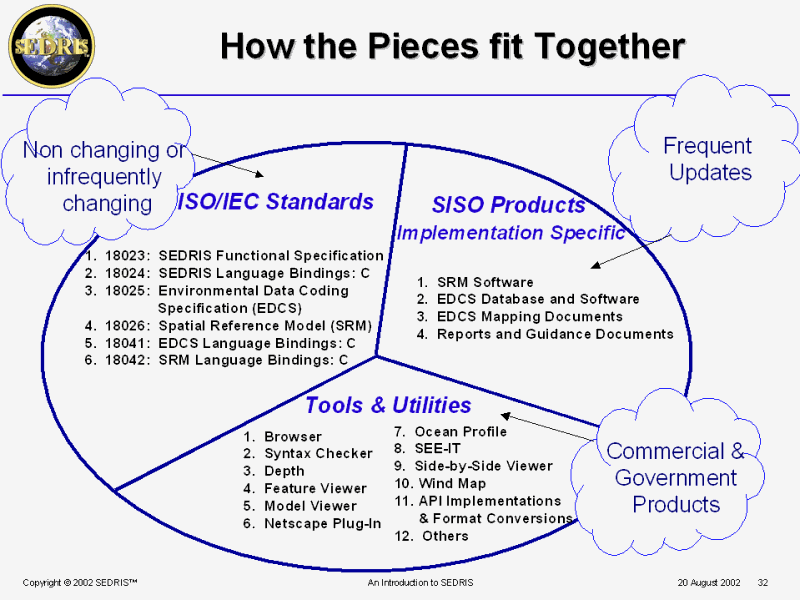 SEDRIS

How the Pieces fit Together

Non changing or infrequently changing

Frequent Updates

ISO/IEC Standards

1. 18023: SEDRIS Functional Specification
2. 18024: SEDRIS Language Bindings: C
3. 18025: Environmental Data Coding Specification (EDCS)
4. 18026: Spatial Reference Model (SRM)
5. 18041: EDCS Language Bindings: C
6. 18042: SRM Language Bindings: C

SISO Products
Implementation Specific

1. SRM Software
2. EDCS Database and Software
3. EDCS Mapping Documents
4. Reports and Guidance Documents

Tools & Utilities

1. Browser
2. Syntax Checker
3. Depth
4. Feature Viewer
5. Model Viewer
6. Netscape Plug-In

7. Ocean Profile
8. SEE-IT
9. Side-by-Side Viewer
10. Wind Map
11. API Implementations & Format Conversions
12. Others

Commercial & Government Products

Copyright © 2002 SEDRIS™

An Introduction to SEDRIS

20 August 2002 32